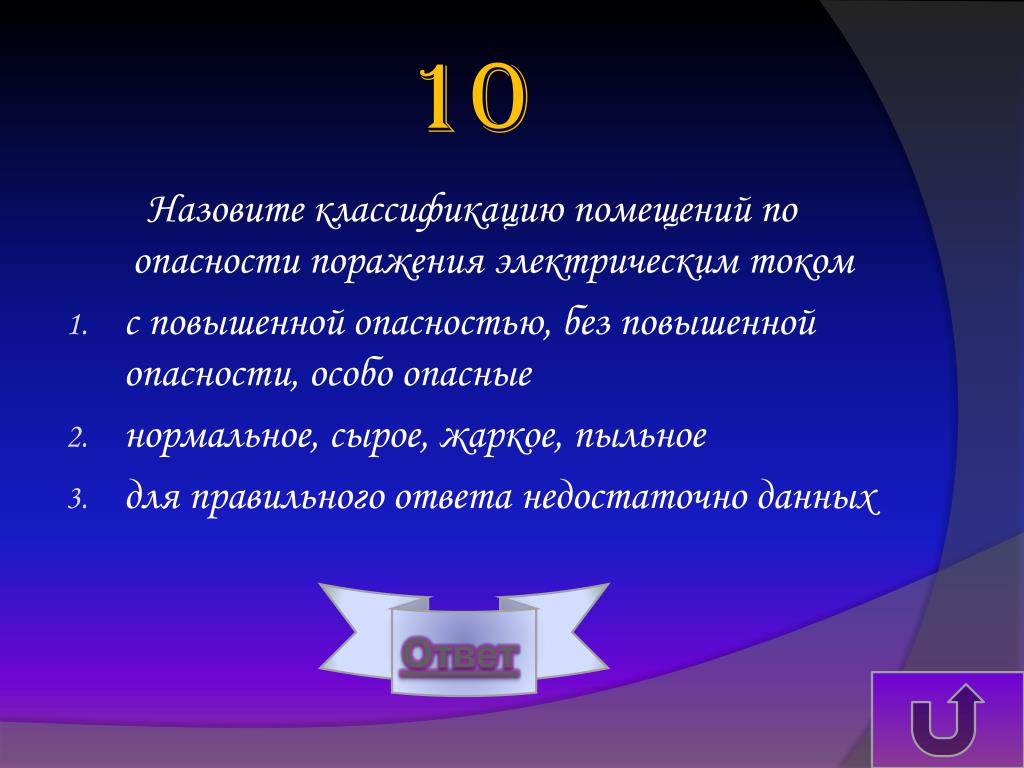 10

Назовите классификацию помещений по опасности поражения электрическим током

1. с повышенной опасностью, без повышенной опасности, особо опасные
2. нормальное, сырое, жаркое, пыльное
3. для правильного ответа недостаточно данных

Ответ